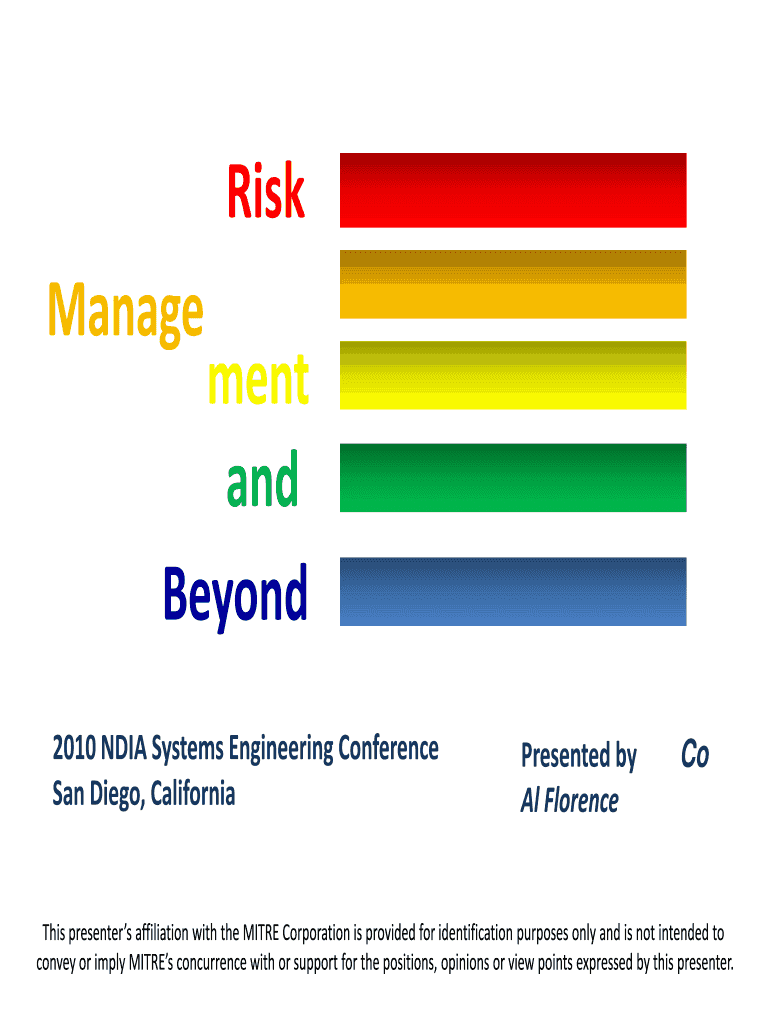 Risk

Manage
ment

and

Beyond

2010 NDIA Systems Engineering Conference
San Diego, California

Presented by
Al Florence

Co

This presenter's affiliation with the MITRE Corporation is provided for identification purposes only and is not intended to convey or imply MITRE's concurrence with or support for the positions, opinions or view points expressed by this presenter.